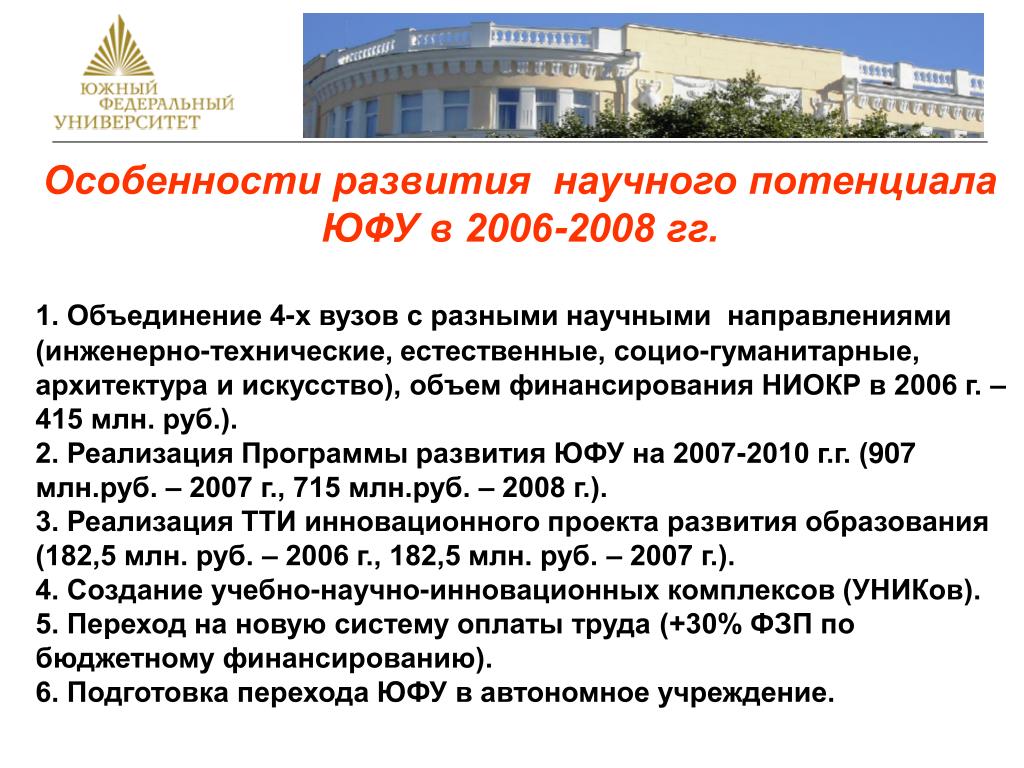 ЮЖНЫЙ ФЕДЕРАЛЬНЫЙ УНИВЕРСИТЕТ

Особенности развития научного потенциала ЮФУ в 2006-2008 гг.

1. Объединение 4-х вузов с разными научными направлениями (инженерно-технические, естественные, социо-гуманитарные, архитектура и искусство), объем финансирования НИОКР в 2006 г. – 415 млн. руб.).
2. Реализация Программы развития ЮФУ на 2007-2010 г.г. (907 млн.руб. – 2007 г., 715 млн.руб. – 2008 г.).
3. Реализация ТТИ инновационного проекта развития образования (182,5 млн. руб. – 2006 г., 182,5 млн. руб. – 2007 г.).
4. Создание учебно-научно-инновационных комплексов (УНИКов).
5. Переход на новую систему оплаты труда (+30% ФЗП по бюджетному финансированию).
6. Подготовка перехода ЮФУ в автономное учреждение.